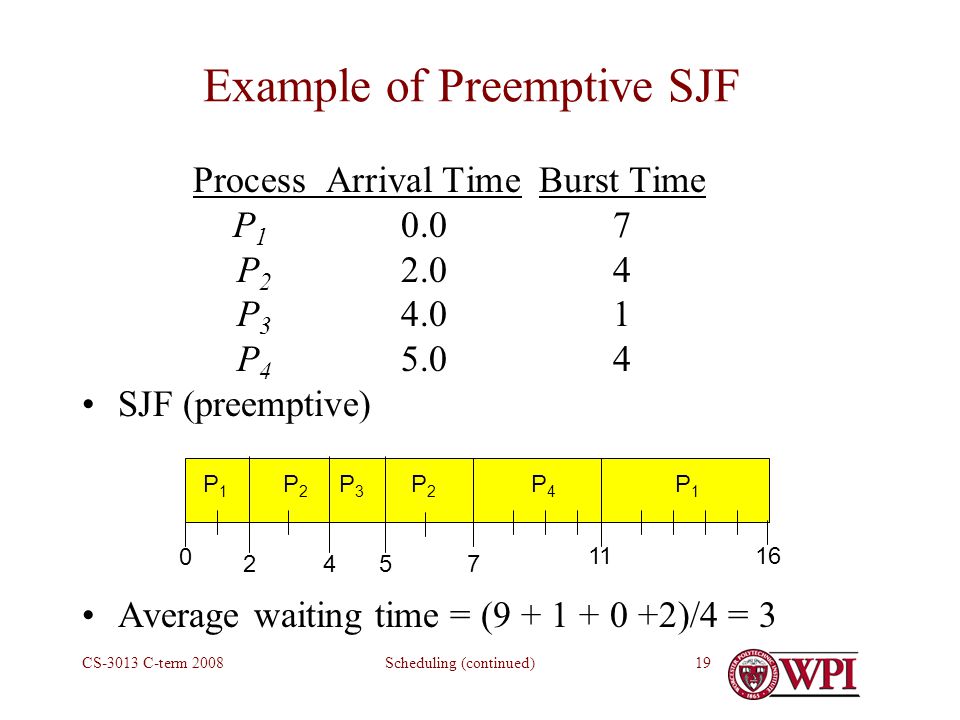 Example of Preemptive SJF

| Process | Arrival Time | Burst Time |
|---|---|---|
| $P_1$ | 0.0 | 7 |
| $P_2$ | 2.0 | 4 |
| $P_3$ | 4.0 | 1 |
| $P_4$ | 5.0 | 4 |

• SJF (preemptive)

$P_1$ $P_2$ $P_3$ $P_2$ $P_4$ $P_1$

0 2 4 5 7 11 16

• Average waiting time = (9 + 1 + 0 +2)/4 = 3

CS-3013 C-term 2008 Scheduling (continued) 19

WPI